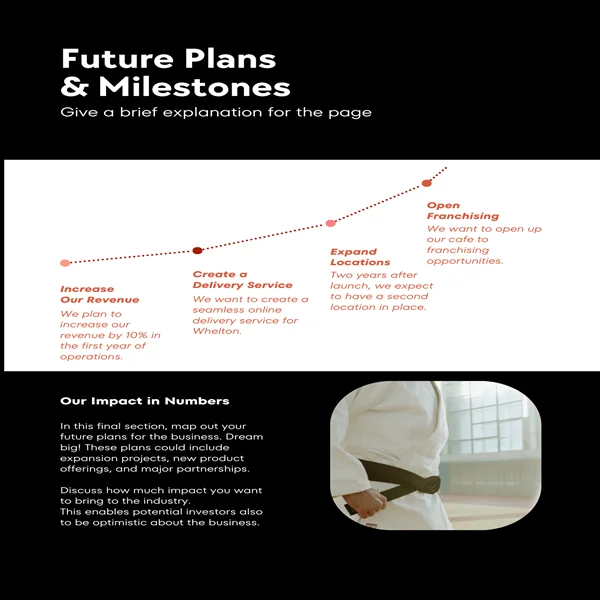 Future Plans & Milestones

Give a brief explanation for the page

Increase Our Revenue
We plan to increase our revenue by 10% in the first year of operations.

Create a Delivery Service
We want to create a seamless online delivery service for Whelton.

Expand Locations
Two years after launch, we expect to have a second location in place.

Open Franchising
We want to open up our cafe to franchising opportunities.

Our Impact in Numbers

In this final section, map out your future plans for the business. Dream big! These plans could include expansion projects, new product offerings, and major partnerships.

Discuss how much impact you want to bring to the industry.
This enables potential investors also to be optimistic about the business.